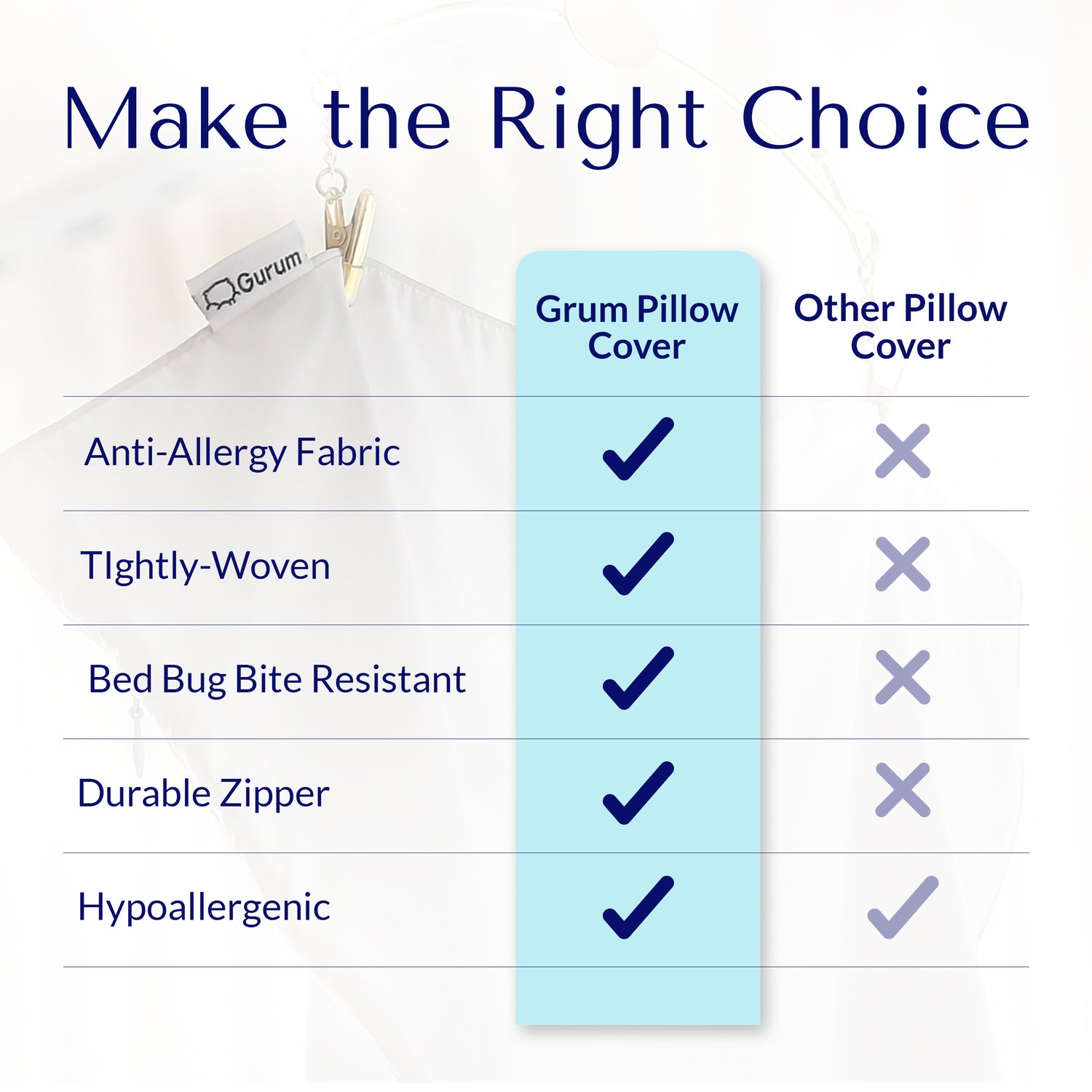 Make the Right Choice

Gurum

| | Grum Pillow Cover | Other Pillow Cover |
|---|---|---|
| Anti-Allergy Fabric | ✓ | ✗ |
| TIghtly-Woven | ✓ | ✗ |
| Bed Bug Bite Resistant | ✓ | ✗ |
| Durable Zipper | ✓ | ✗ |
| Hypoallergenic | ✓ | ✓ |